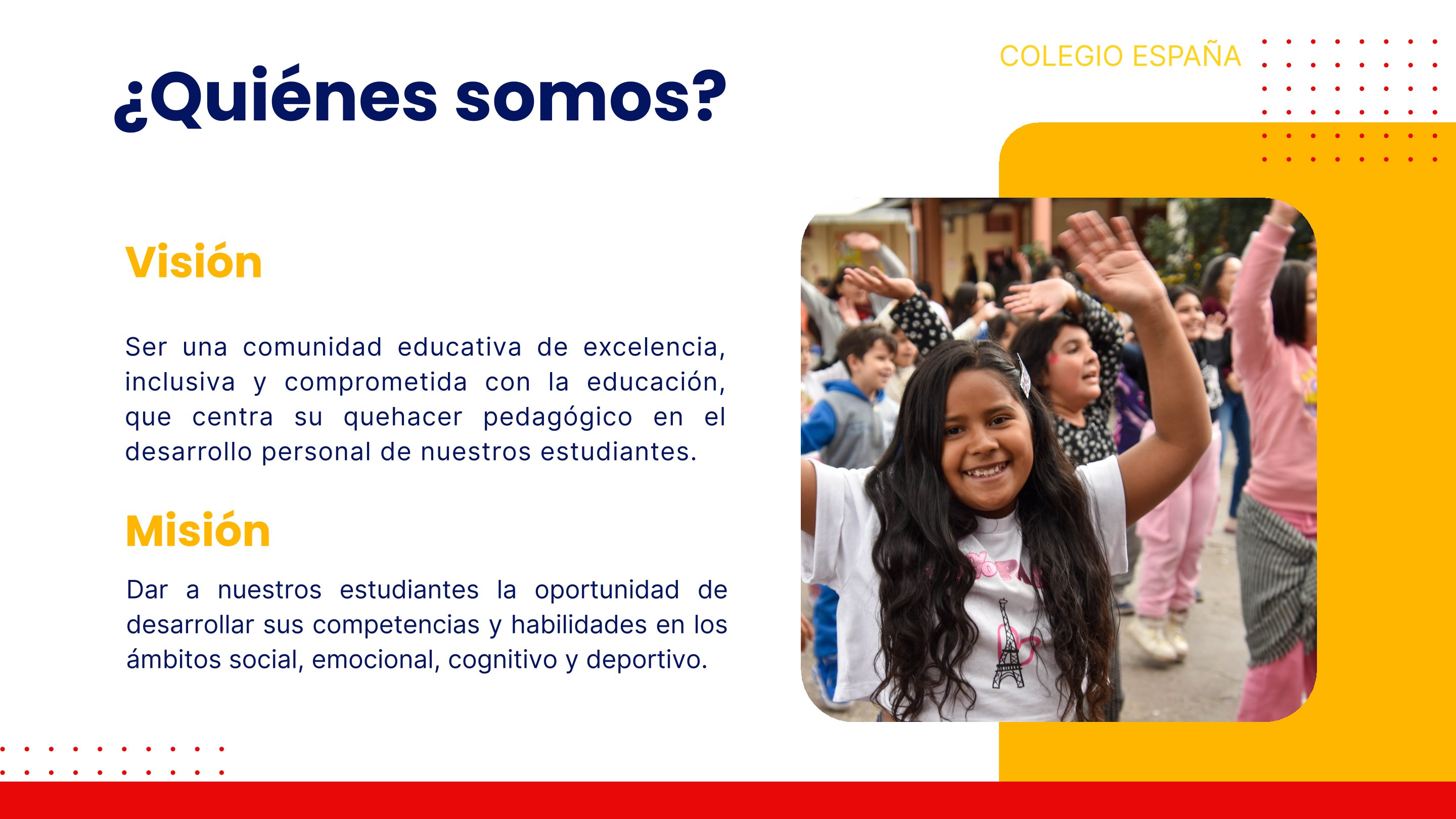 COLEGIO ESPAÑA

¿Quiénes somos?

Visión

Ser una comunidad educativa de excelencia, inclusiva y comprometida con la educación, que centra su quehacer pedagógico en el desarrollo personal de nuestros estudiantes.

Misión

Dar a nuestros estudiantes la oportunidad de desarrollar sus competencias y habilidades en los ámbitos social, emocional, cognitivo y deportivo.